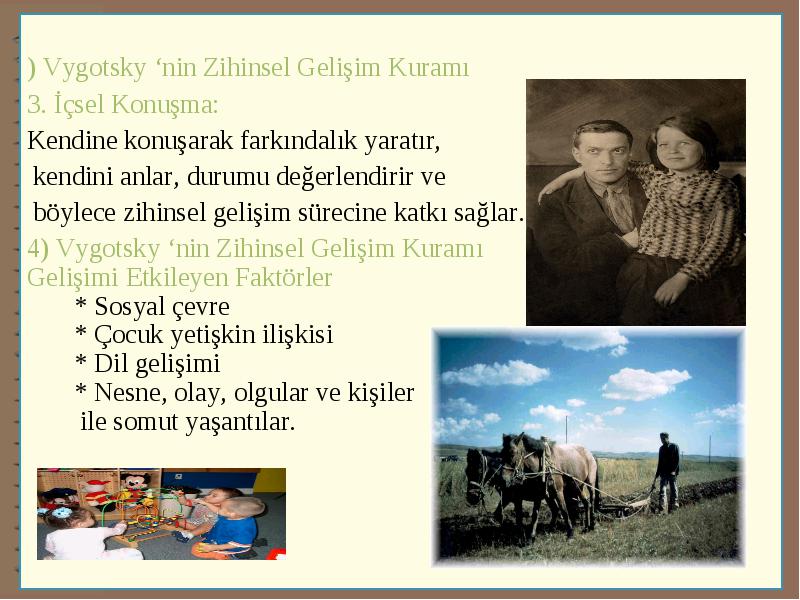 ) Vygotsky ‘nin Zihinsel Gelişim Kuramı
3. İçsel Konuşma:
Kendine konuşarak farkındalık yaratır, kendini anlar, durumu değerlendirir ve böylece zihinsel gelişim sürecine katkı sağlar.
4) Vygotsky ‘nin Zihinsel Gelişim Kuramı
Gelişimi Etkileyen Faktörler
* Sosyal çevre
* Çocuk yetişkin ilişkisi
* Dil gelişimi
* Nesne, olay, olgular ve kişiler ile somut yaşantılar.